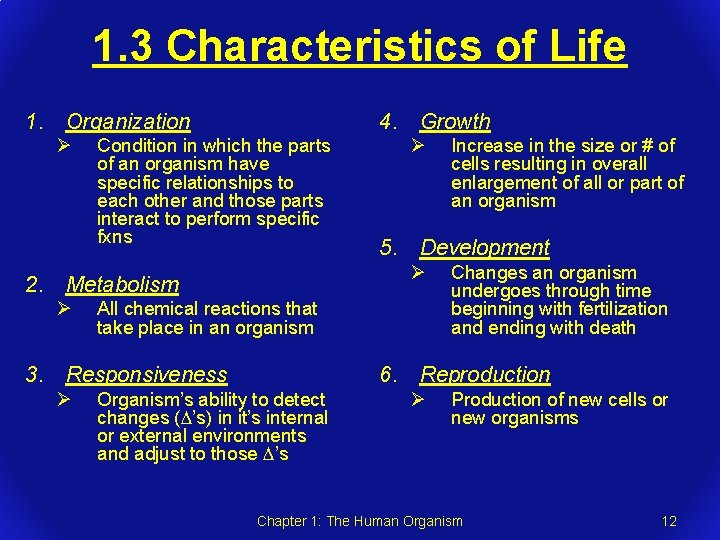 1.3 Characteristics of Life

1. Organization
➢ Condition in which the parts of an organism have specific relationships to each other and those parts interact to perform specific fxns

2. Metabolism
➢ All chemical reactions that take place in an organism

3. Responsiveness
➢ Organism's ability to detect changes ($\Delta$'s) in it's internal or external environments and adjust to those $\Delta$'s

4. Growth
➢ Increase in the size or # of cells resulting in overall enlargement of all or part of an organism

5. Development
➢ Changes an organism undergoes through time beginning with fertilization and ending with death

6. Reproduction
➢ Production of new cells or new organisms

Chapter 1: The Human Organism

12